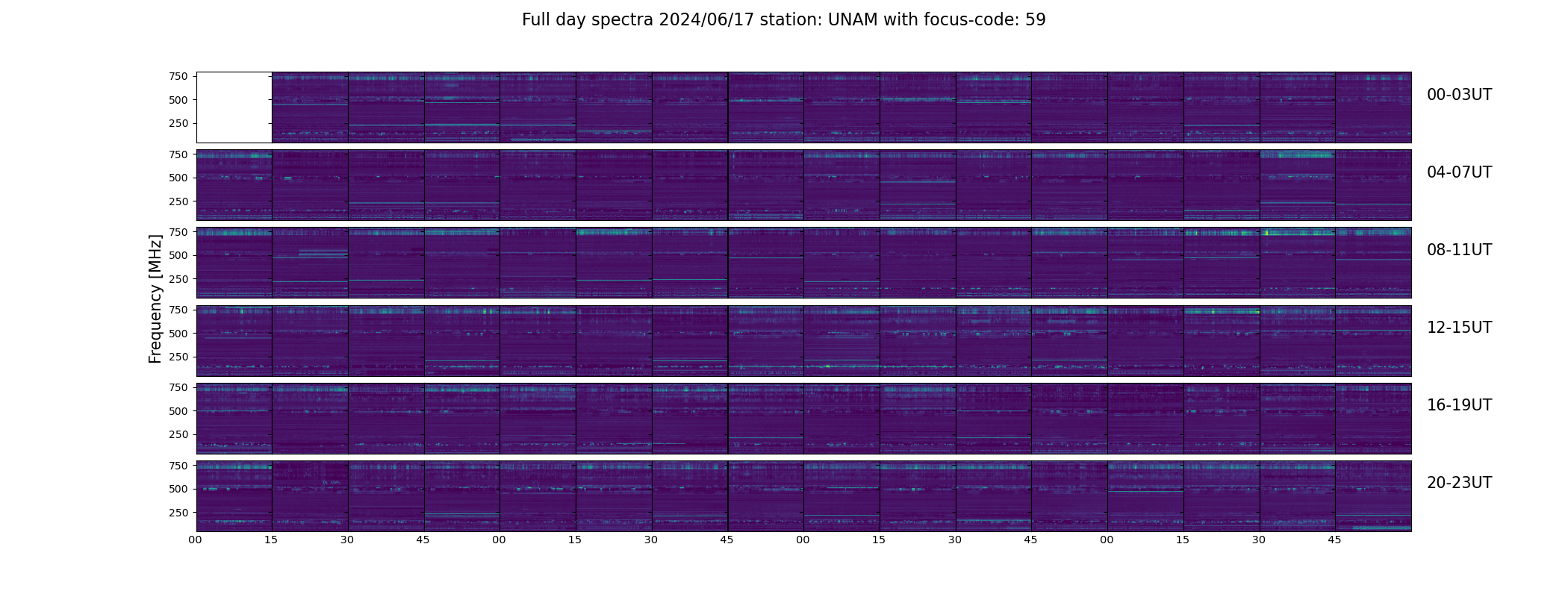 Full day spectra 2024/06/17 station: UNAM with focus-code: 59

Frequency [MHz]

750
500
250

00-03UT

750
500
250

04-07UT

750
500
250

08-11UT

750
500
250

12-15UT

750
500
250

16-19UT

750
500
250

20-23UT

00 15 30 45 00 15 30 45 00 15 30 45 00 15 30 45